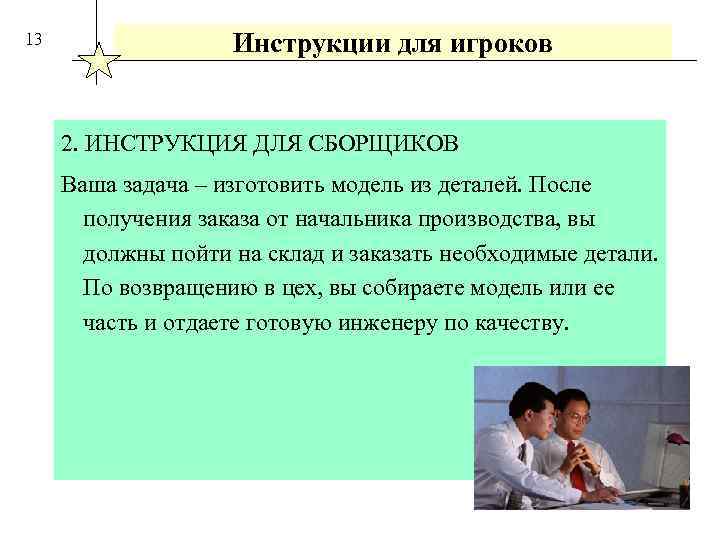 13

Инструкции для игроков

2. ИНСТРУКЦИЯ ДЛЯ СБОРЩИКОВ

Ваша задача – изготовить модель из деталей. После получения заказа от начальника производства, вы должны пойти на склад и заказать необходимые детали. По возвращению в цех, вы собираете модель или ее часть и отдаете готовую инженеру по качеству.